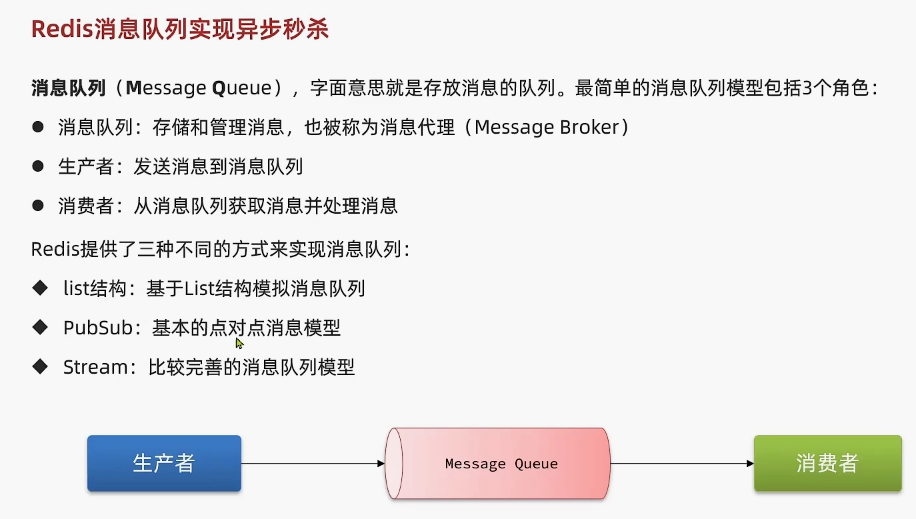 Redis消息队列实现异步秒杀

消息队列（Message Queue），字面意思就是存放消息的队列。最简单的消息队列模型包括3个角色：

● 消息队列：存储和管理消息，也被称为消息代理（Message Broker）
● 生产者：发送消息到消息队列
● 消费者：从消息队列获取消息并处理消息

Redis提供了三种不同的方式来实现消息队列：

◆ list结构：基于List结构模拟消息队列
◆ PubSub：基本的点对点消息模型
◆ Stream：比较完善的消息队列模型

生产者
Message Queue
消费者